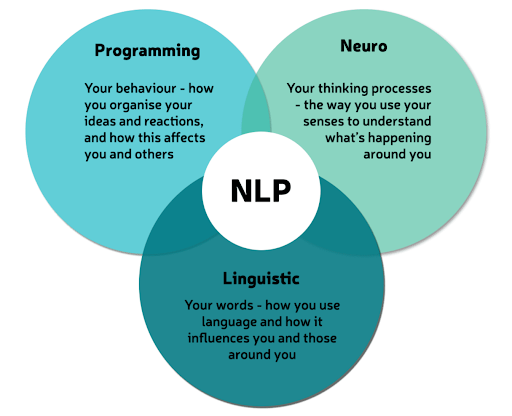 Programming

Your behaviour - how you organise your ideas and reactions, and how this affects you and others

Neuro

Your thinking processes - the way you use your senses to understand what's happening around you

NLP

Linguistic

Your words - how you use language and how it influences you and those around you